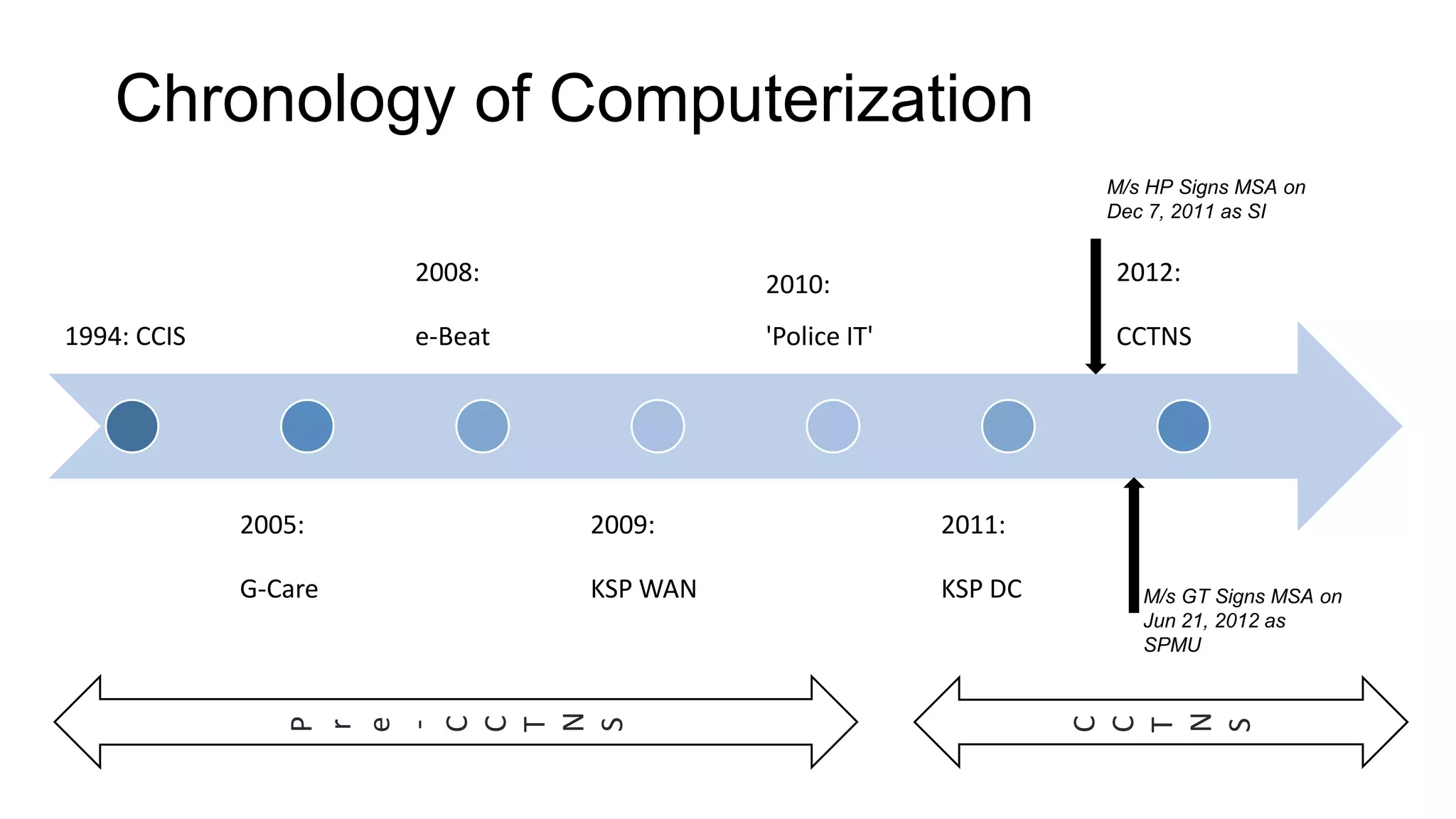 Chronology of Computerization

M/s HP Signs MSA on Dec 7, 2011 as SI

1994: CCIS

2008:

e-Beat

2010:

'Police IT'

2012:

CCTNS

2005:

G-Care

2009:

KSP WAN

2011:

KSP DC

M/s GT Signs MSA on Jun 21, 2012 as SPMU

Pre-CCTNS

CCTNS